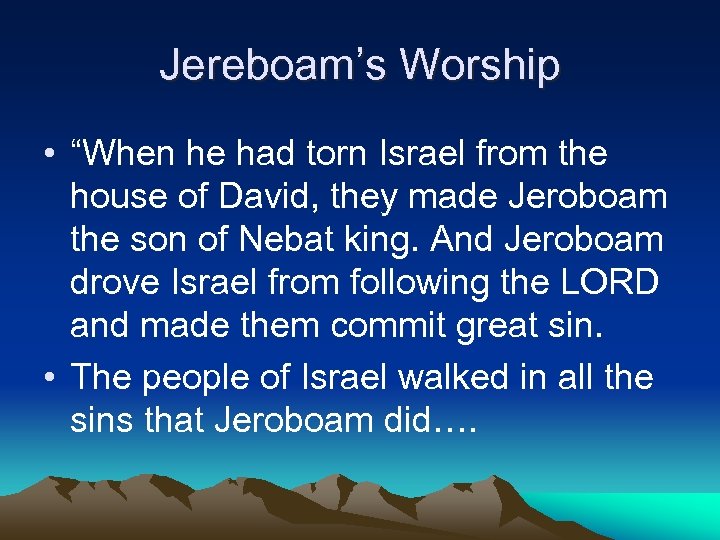 Jereboam’s Worship

• “When he had torn Israel from the house of David, they made Jeroboam the son of Nebat king. And Jeroboam drove Israel from following the LORD and made them commit great sin.

• The people of Israel walked in all the sins that Jeroboam did….